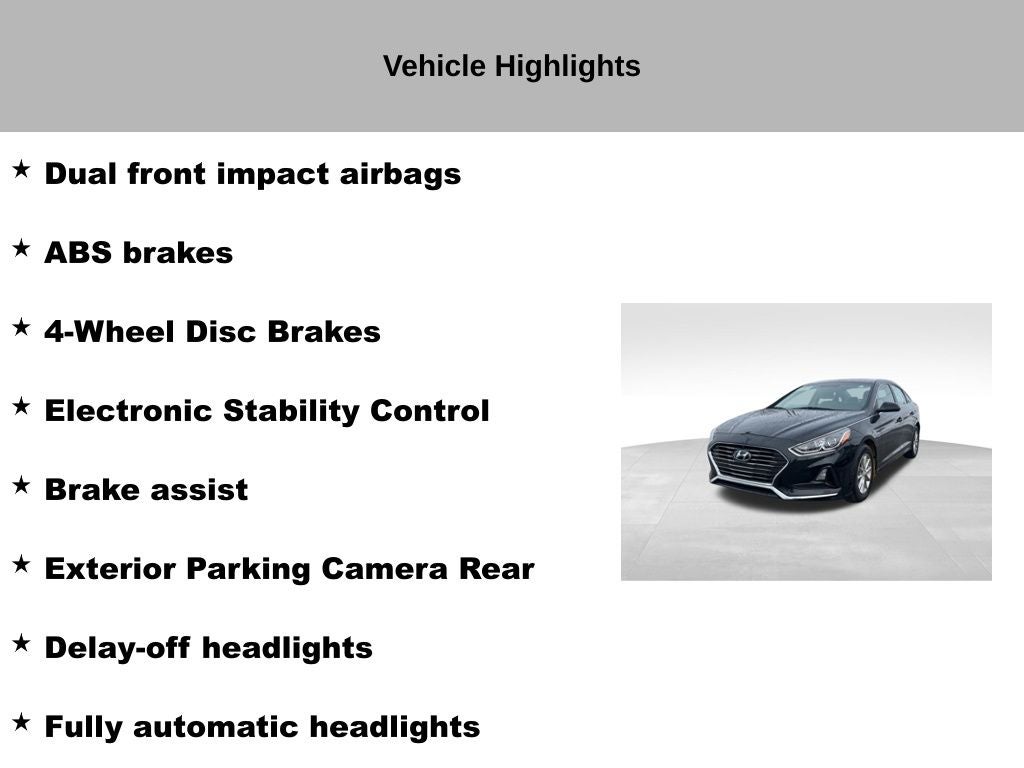 Vehicle Highlights

★ Dual front impact airbags

★ ABS brakes

★ 4-Wheel Disc Brakes

★ Electronic Stability Control

★ Brake assist

★ Exterior Parking Camera Rear

★ Delay-off headlights

★ Fully automatic headlights